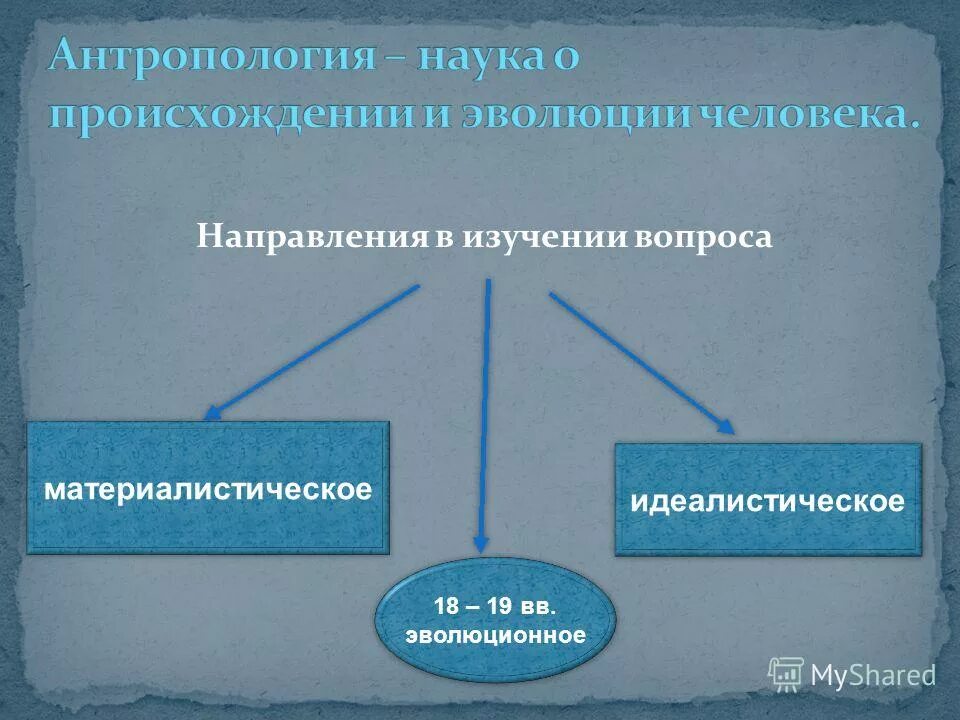 Антропология – наука о происхождении и эволюции человека.

Направления в изучении вопроса

материалистическое

идеалистическое

18 – 19 вв.
эволюционное

MyShared